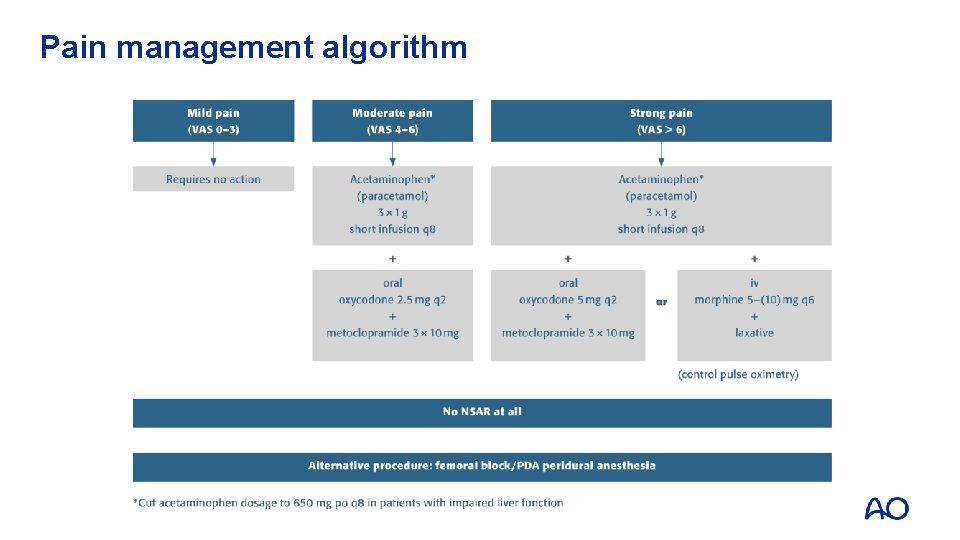 Pain management algorithm

Mild pain
(VAS 0–3)

Requires no action

Moderate pain
(VAS 4–6)

Acetaminophen*
(paracetamol)
3 x 1 g
short infusion q8

+

oral
oxycodone 2.5 mg q2
+
metoclopramide 3 x 10 mg

Strong pain
(VAS > 6)

Acetaminophen*
(paracetamol)
3 x 1 g
short infusion q8

+

oral
oxycodone 5 mg q2
+
metoclopramide 3 x 10 mg

or

+

iv
morphine 5–(10) mg q6
+
laxative

(control pulse oximetry)

No NSAR at all

Alternative procedure: femoral block/PDA peridural anesthesia

*Cut acetaminophen dosage to 650 mg po q8 in patients with impaired liver function

AO